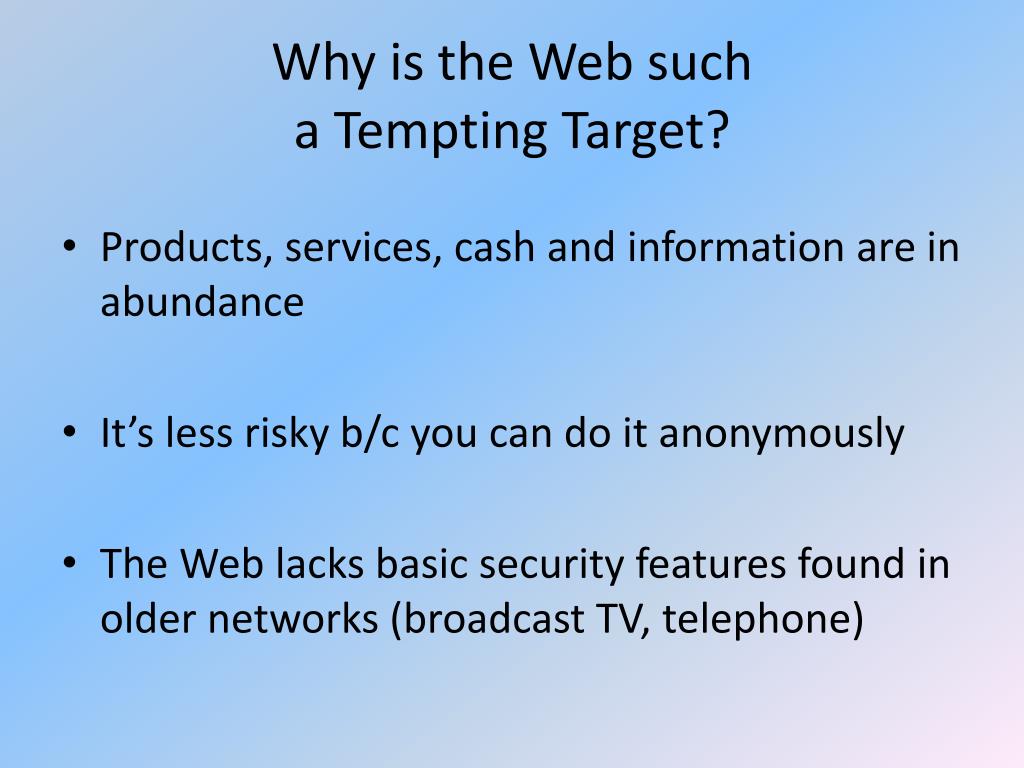 Why is the Web such
a Tempting Target?

• Products, services, cash and information are in abundance

• It’s less risky b/c you can do it anonymously

• The Web lacks basic security features found in older networks (broadcast TV, telephone)